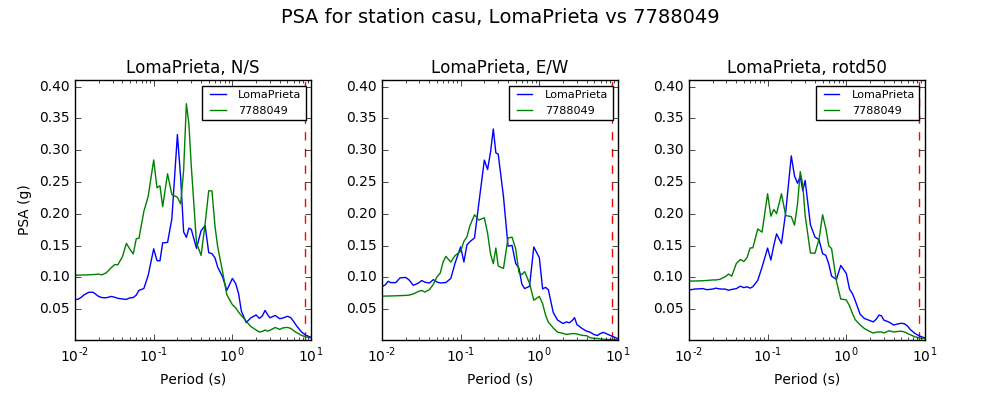 PSA for station casu, LomaPrieta vs 7788049

LomaPrieta, N/S

LomaPrieta
7788049

PSA (g)

0.40
0.35
0.30
0.25
0.20
0.15
0.10
0.05

$10^{-2}$ $10^{-1}$ $10^{0}$ $10^{1}$

Period (s)

LomaPrieta, E/W

LomaPrieta
7788049

0.40
0.35
0.30
0.25
0.20
0.15
0.10
0.05

$10^{-2}$ $10^{-1}$ $10^{0}$ $10^{1}$

Period (s)

LomaPrieta, rotd50

LomaPrieta
7788049

0.40
0.35
0.30
0.25
0.20
0.15
0.10
0.05

$10^{-2}$ $10^{-1}$ $10^{0}$ $10^{1}$

Period (s)